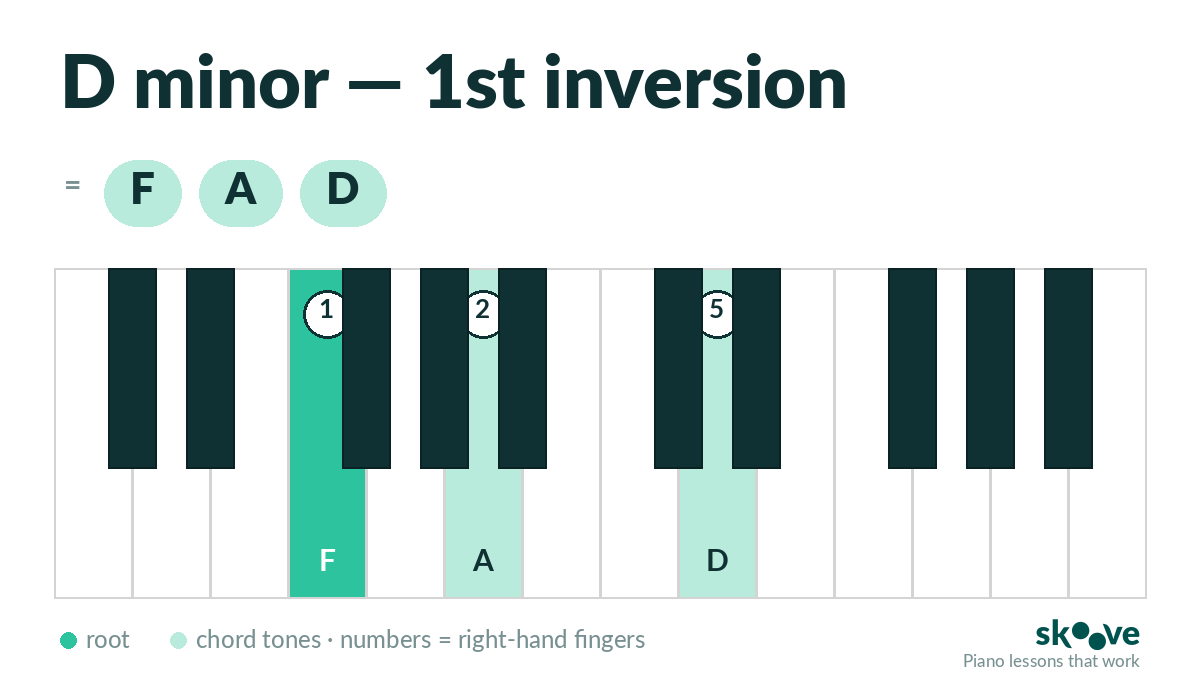 D minor — 1st inversion

= F A D

1 2 5

F A D

root chord tones · numbers = right-hand fingers

skoove
Piano lessons that work